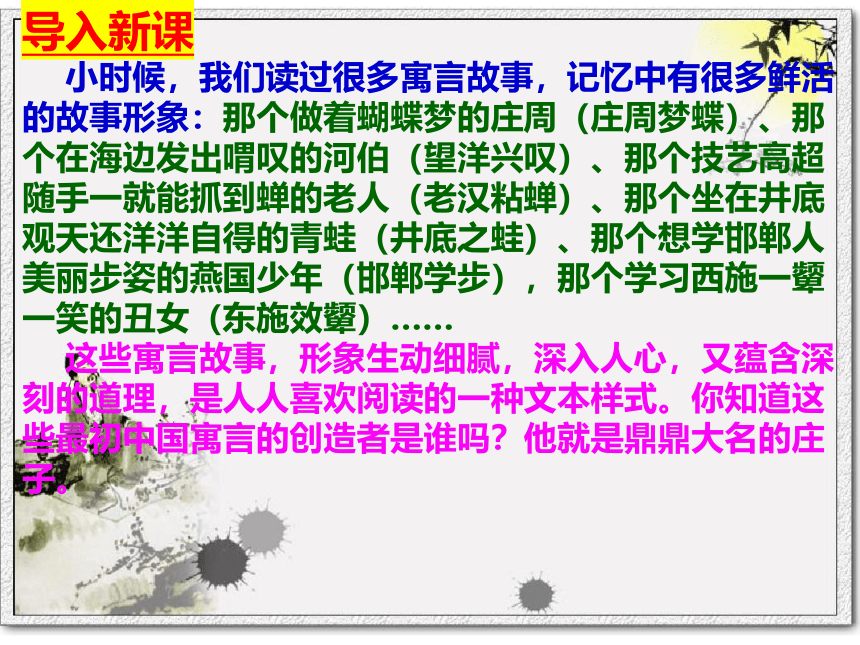 导入新课

小时候，我们读过很多寓言故事，记忆中有很多鲜活的故事形象：那个做着蝴蝶梦的庄周（庄周梦蝶）、那个在海边发出喟叹的河伯（望洋兴叹）、那个技艺高超随手一就能抓到蝉的老人（老汉粘蝉）、那个坐在井底观天还洋洋自得的青蛙（井底之蛙）、那个想学邯郸人美丽步姿的燕国少年（邯郸学步），那个学习西施一颦一笑的丑女（东施效颦）……

这些寓言故事，形象生动细腻，深入人心，又蕴含深刻的道理，是人人喜欢阅读的一种文本样式。你知道这些最初中国寓言的创造者是谁吗？他就是鼎鼎大名的庄子。